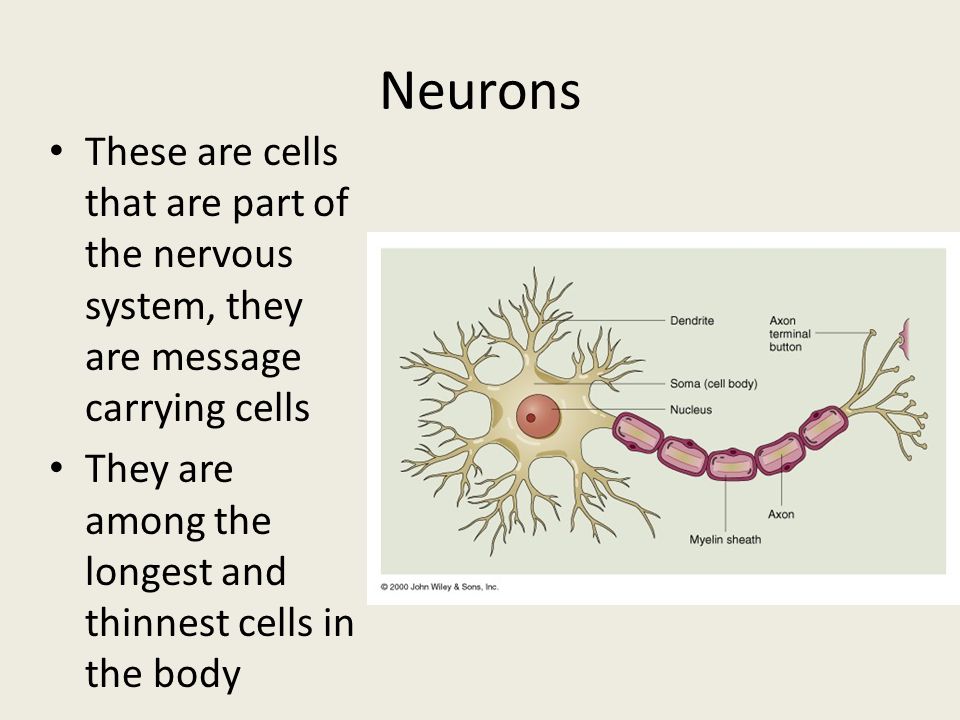 Neurons

• These are cells that are part of the nervous system, they are message carrying cells

• They are among the longest and thinnest cells in the body

Dendrite
Axon terminal button
Soma (cell body)
Nucleus
Axon
Myelin sheath
© 2000 John Wiley & Sons, Inc.